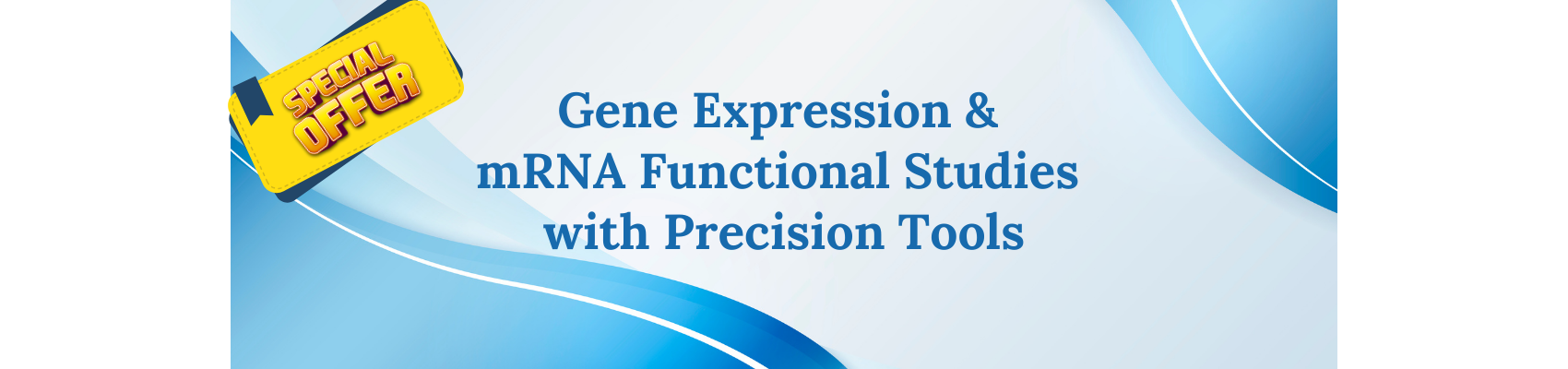 SPECIAL OFFER

Gene Expression & mRNA Functional Studies with Precision Tools